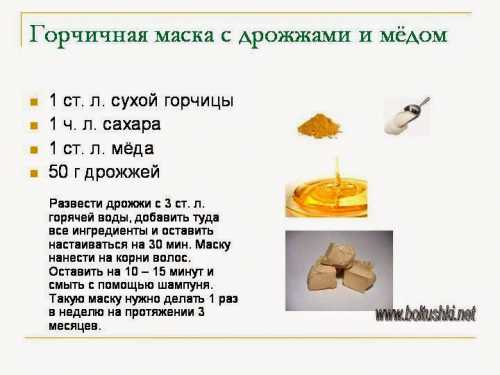 Горчичная маска с дрожжами и мёдом

- 1 ст. л. сухой горчицы
- 1 ч. л. сахара
- 1 ст. л. мёда
- 50 г дрожжей

Развести дрожжи с 3 ст. л. горячей воды, добавить туда все ингредиенты и оставить настаиваться на 30 мин. Маску нанести на корни волос. Оставить на 10 – 15 минут и смыть с помощью шампуня. Такую маску нужно делать 1 раз в неделю на протяжении 3 месяцев.

www.boltushki.net